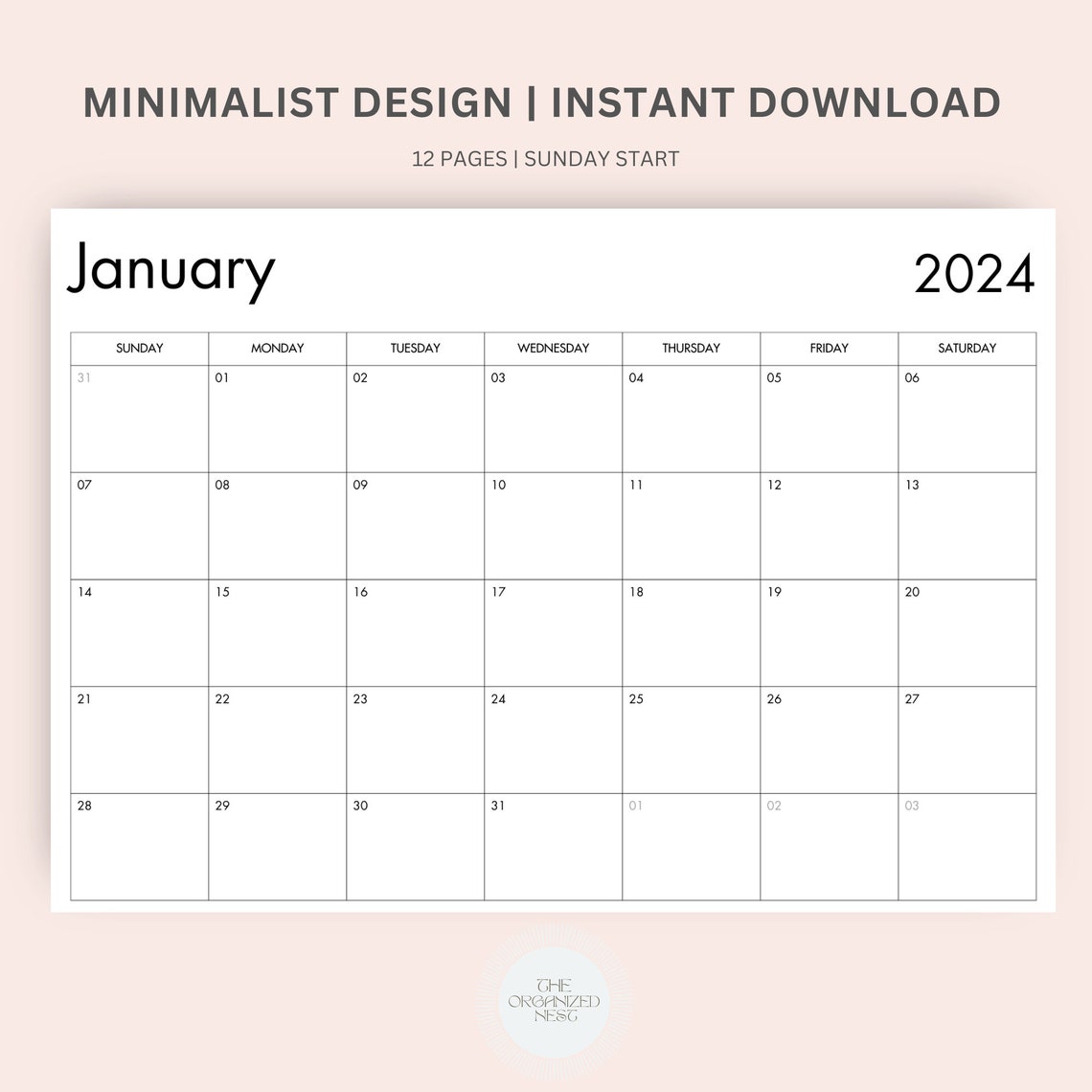 MINIMALIST DESIGN | INSTANT DOWNLOAD

12 PAGES | SUNDAY START

January

2024

| SUNDAY | MONDAY | TUESDAY | WEDNESDAY | THURSDAY | FRIDAY | SATURDAY |
|---|---|---|---|---|---|---|
| 31 | 01 | 02 | 03 | 04 | 05 | 06 |
| 07 | 08 | 09 | 10 | 11 | 12 | 13 |
| 14 | 15 | 16 | 17 | 18 | 19 | 20 |
| 21 | 22 | 23 | 24 | 25 | 26 | 27 |
| 28 | 29 | 30 | 31 | 01 | 02 | 03 |

THE ORGANIZED NEST